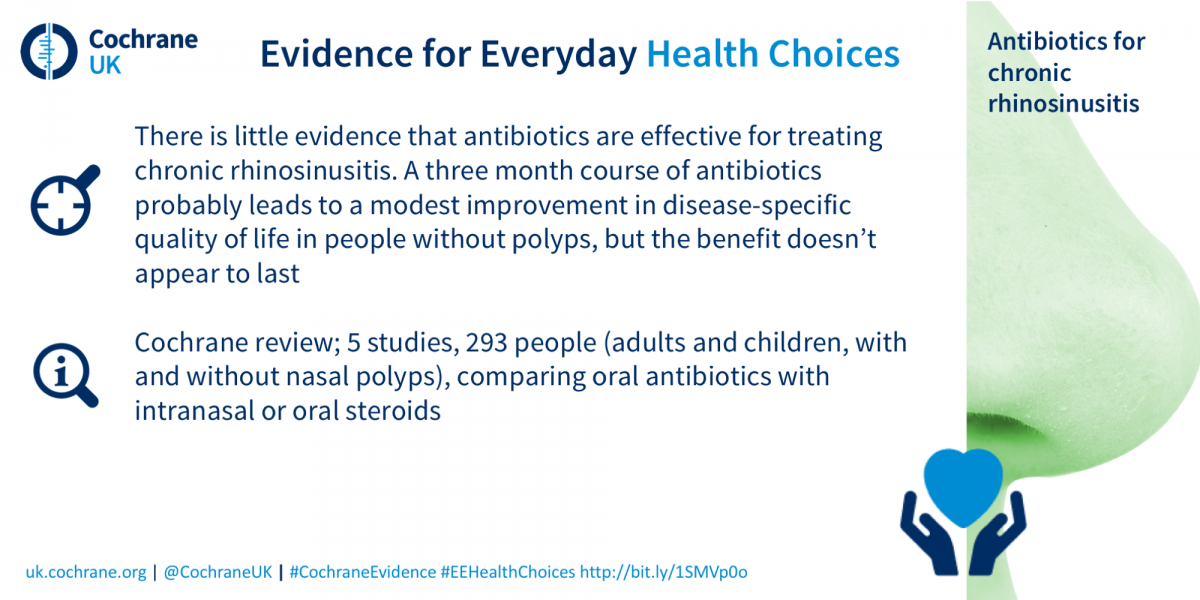 Cochrane UK

Evidence for Everyday Health Choices

Antibiotics for chronic rhinosinusitis

There is little evidence that antibiotics are effective for treating chronic rhinosinusitis. A three month course of antibiotics probably leads to a modest improvement in disease-specific quality of life in people without polyps, but the benefit doesn't appear to last

Cochrane review; 5 studies, 293 people (adults and children, with and without nasal polyps), comparing oral antibiotics with intranasal or oral steroids

uk.cochrane.org | @CochraneUK | #CochraneEvidence #EEHealthChoices http://bit.ly/1SMVp0o